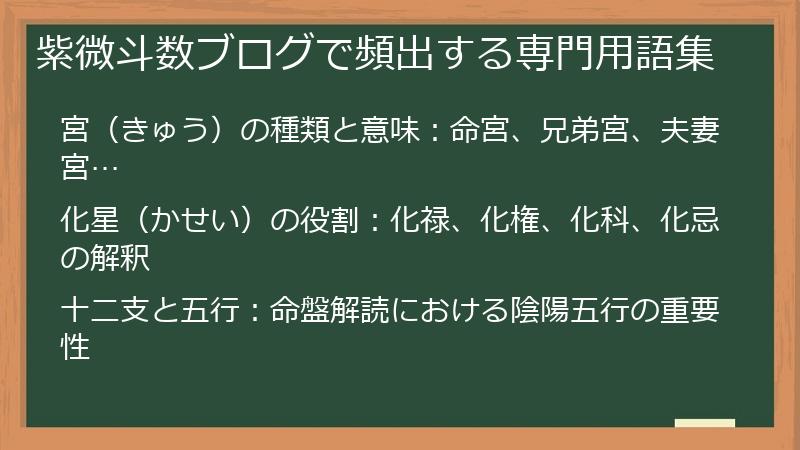 紫微斗数ブログで頻出する専門用語集

宮（きゅう）の種類と意味：命宮、兄弟宮、夫妻宮…

化星（かせい）の役割：化禄、化権、化科、化忌の解釈

十二支と五行：命盤解読における陰陽五行の重要性